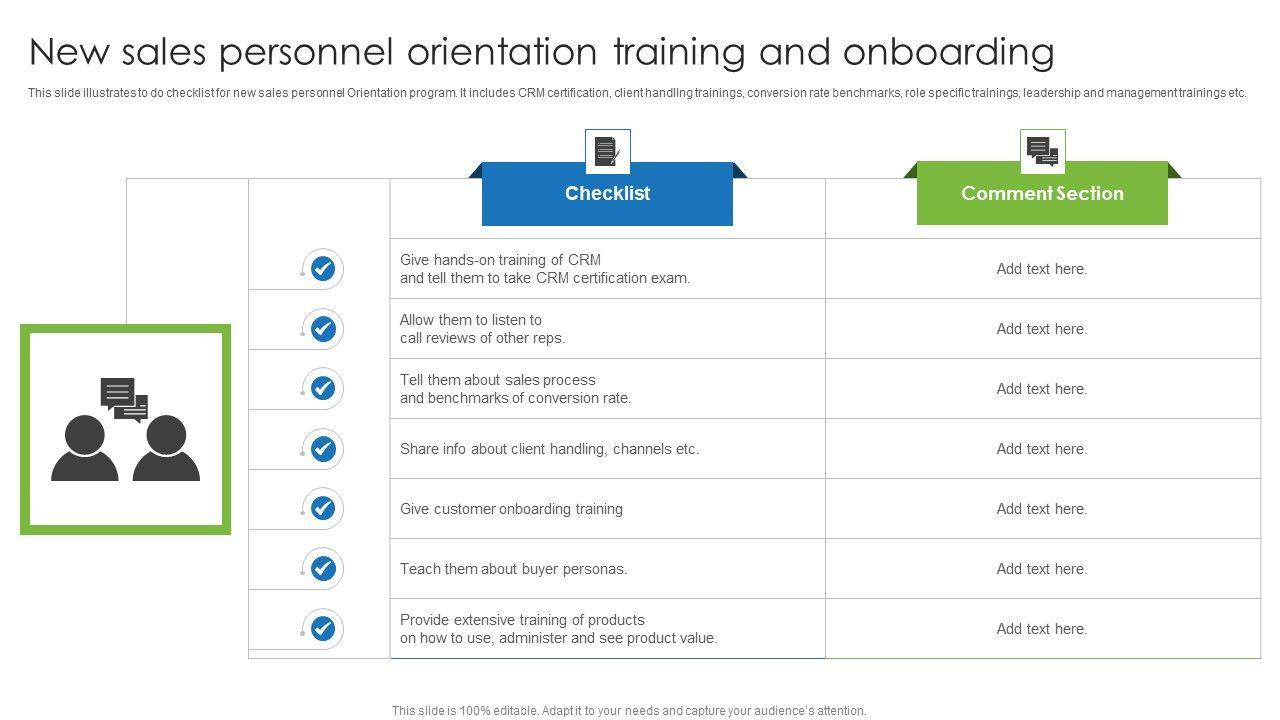 New sales personnel orientation training and onboarding

This slide illustrates to do checklist for new sales personnel Orientation program. It includes CRM certification, client handling trainings, conversion rate benchmarks, role specific trainings, leadership and management trainings etc.

| Checklist | Comment Section |
|---|---|
| Give hands-on training of CRM and tell them to take CRM certification exam. | Add text here. |
| Allow them to listen to call reviews of other reps. | Add text here. |
| Tell them about sales process and benchmarks of conversion rate. | Add text here. |
| Share info about client handling, channels etc. | Add text here. |
| Give customer onboarding training | Add text here. |
| Teach them about buyer personas. | Add text here. |
| Provide extensive training of products on how to use, administer and see product value. | Add text here. |

This slide is 100% editable. Adapt it to your needs and capture your audience's attention.